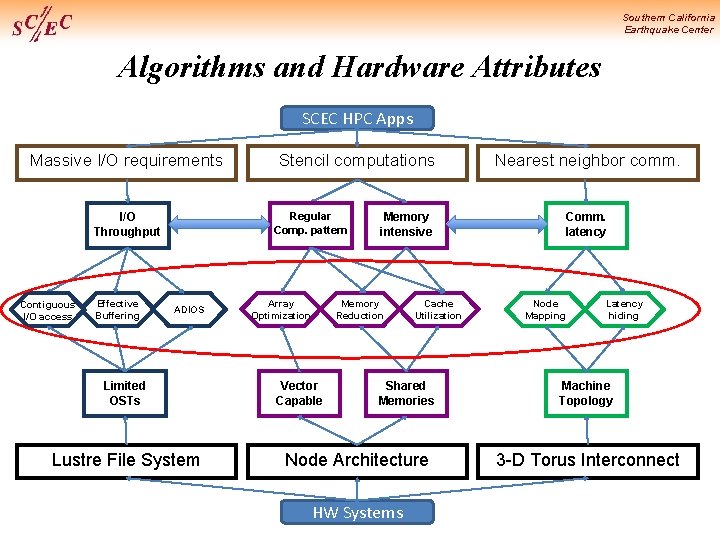 SC/EC

Southern California Earthquake Center

Algorithms and Hardware Attributes

SCEC HPC Apps

Massive I/O requirements

Stencil computations

Nearest neighbor comm.

I/O Throughput

Regular Comp. pattern

Memory intensive

Comm. latency

Contiguous I/O access

Effective Buffering

ADIOS

Array Optimization

Memory Reduction

Cache Utilization

Node Mapping

Latency hiding

Limited OSTs

Vector Capable

Shared Memories

Machine Topology

Lustre File System

Node Architecture

3-D Torus Interconnect

HW Systems